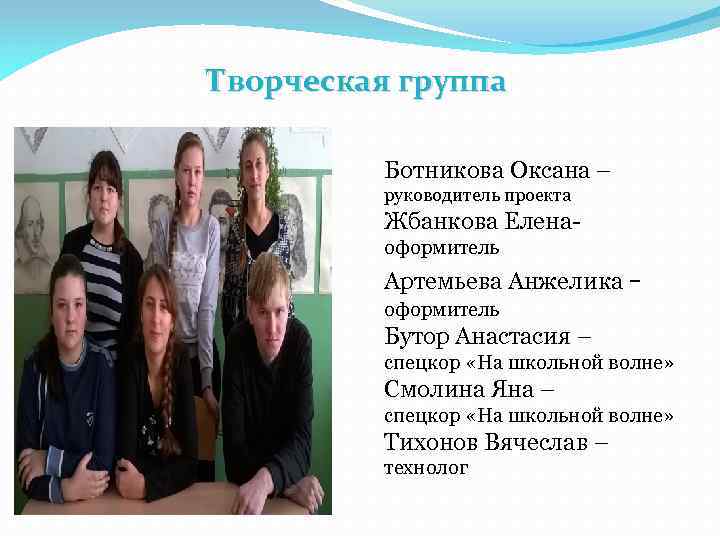 Творческая группа

Ботникова Оксана – руководитель проекта
Жбанкова Елена- оформитель
Артемьева Анжелика – оформитель
Бутор Анастасия – спецкор «На школьной волне»
Смолина Яна – спецкор «На школьной волне»
Тихонов Вячеслав – технолог